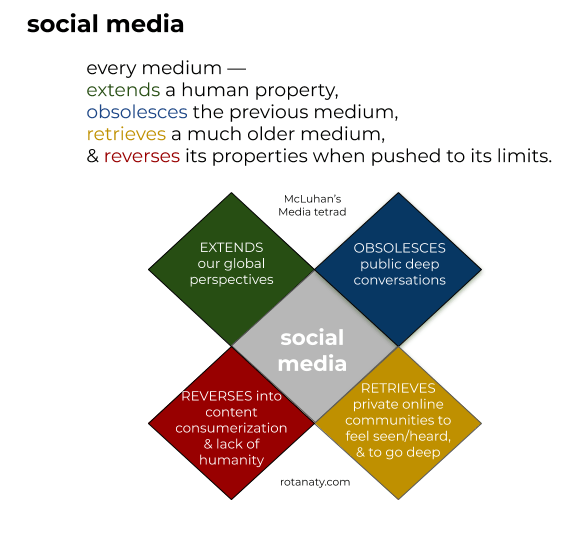 social media

every medium —
extends a human property,
obsolesces the previous medium,
retrieves a much older medium,
& reverses its properties when pushed to its limits.

McLuhan's Media tetrad

EXTENDS our global perspectives

OBSOLESCES public deep conversations

social media

REVERSES into content consumerization & lack of humanity

RETRIEVES private online communities to feel seen/heard, & to go deep

rotanaty.com